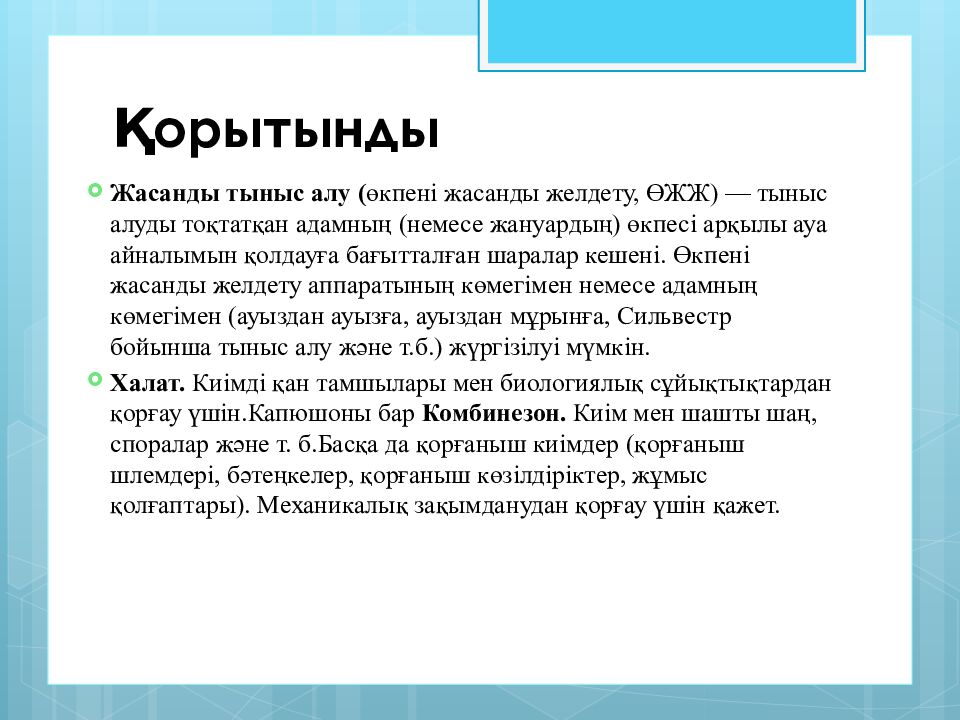 Қорытынды

Жасанды тыныс алу (өкпені жасанды желдету, ӨЖЖ) — тыныс алуды тоқтатқан адамның (немесе жануардың) өкпесі арқылы ауа айналымын қолдауға бағытталған шаралар кешені. Өкпені жасанды желдету аппаратының көмегімен немесе адамның көмегімен (ауыздан ауызға, ауыздан мұрынға, Сильвестр бойынша тыныс алу және т.б.) жүргізілуі мүмкін.

Халат. Киімді қан тамшылары мен биологиялық сұйықтықтардан қорғау үшін.Капюшоны бар Комбинезон. Киім мен шашты шаң, споралар және т. б.Басқа да қорғаныш киімдер (қорғаныш шлемдері, бәтеңкелер, қорғаныш көзілдіріктер, жұмыс қолғаптары). Механикалық зақымданудан қорғау үшін қажет.